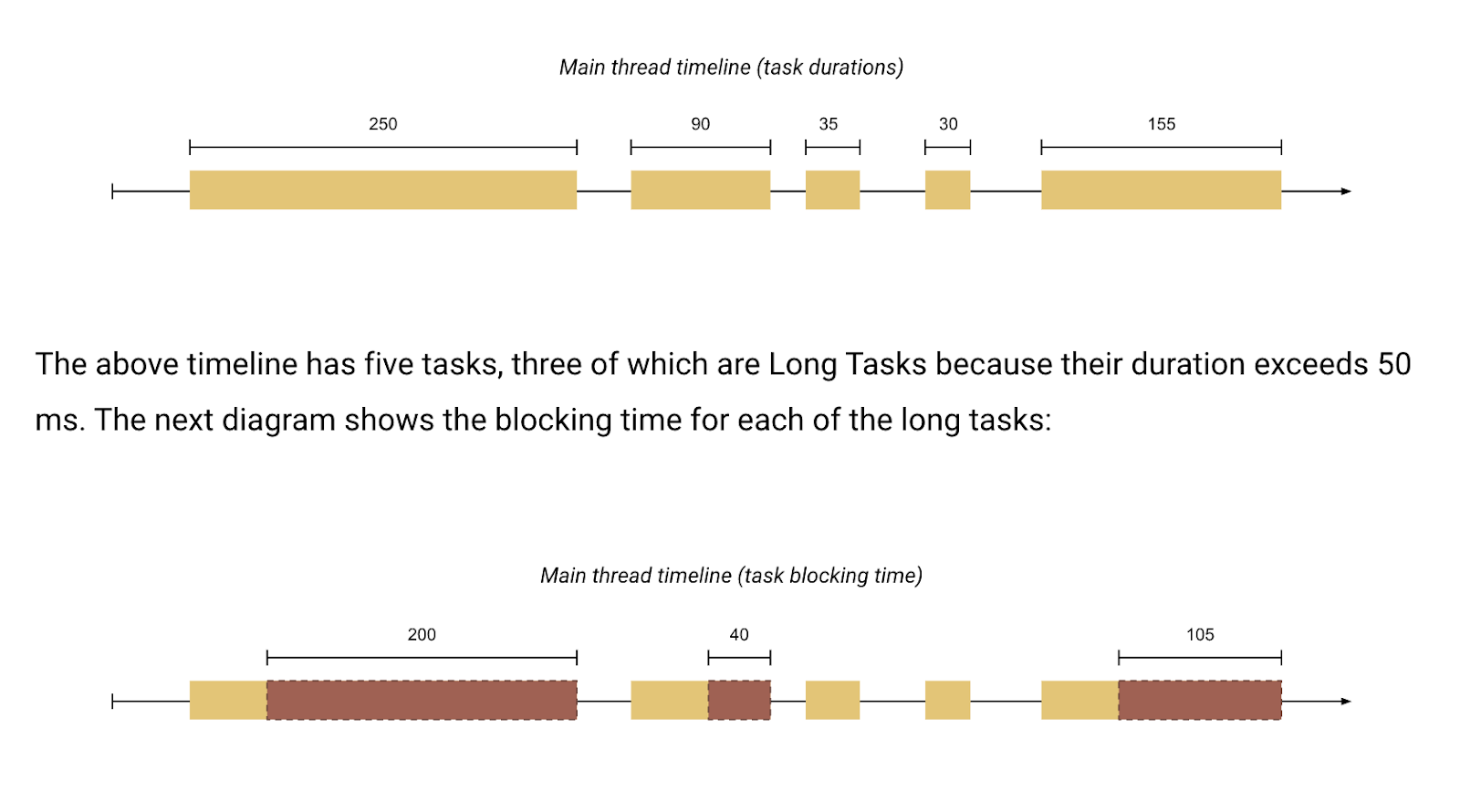 Main thread timeline (task durations)

250
90
35
30
155

The above timeline has five tasks, three of which are Long Tasks because their duration exceeds 50 ms. The next diagram shows the blocking time for each of the long tasks:

Main thread timeline (task blocking time)

200
40
105